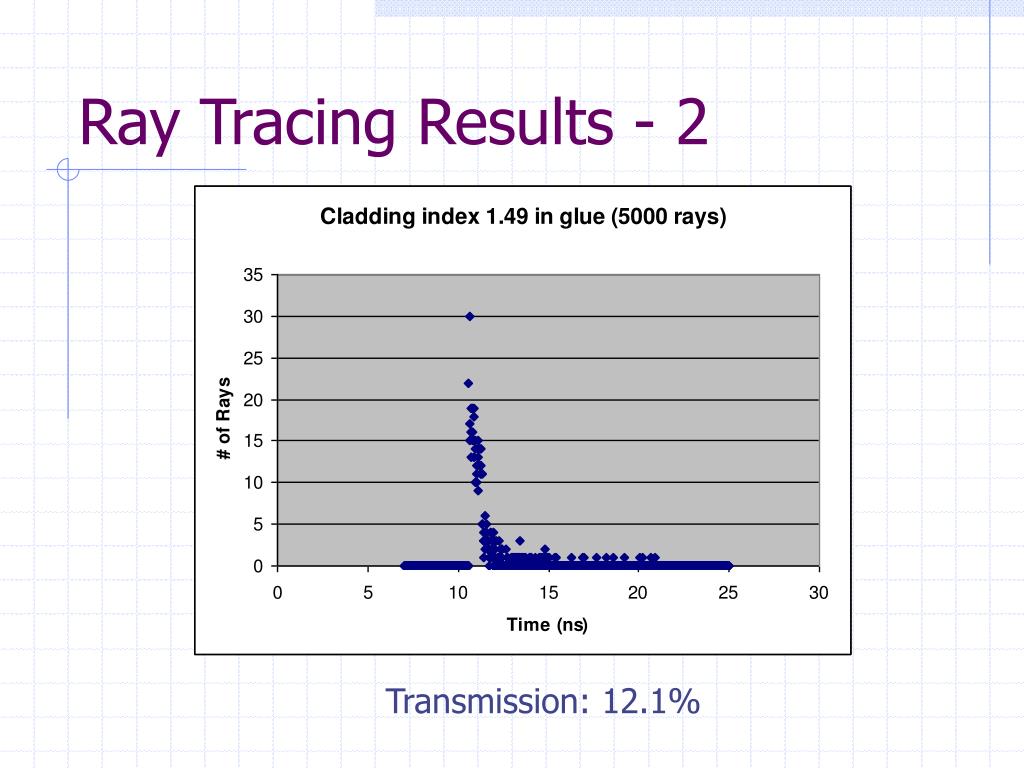 Ray Tracing Results - 2

Cladding index 1.49 in glue (5000 rays)

35
30
25
20
15
10
5
0

# of Rays

0 5 10 15 20 25 30

Time (ns)

Transmission: 12.1%